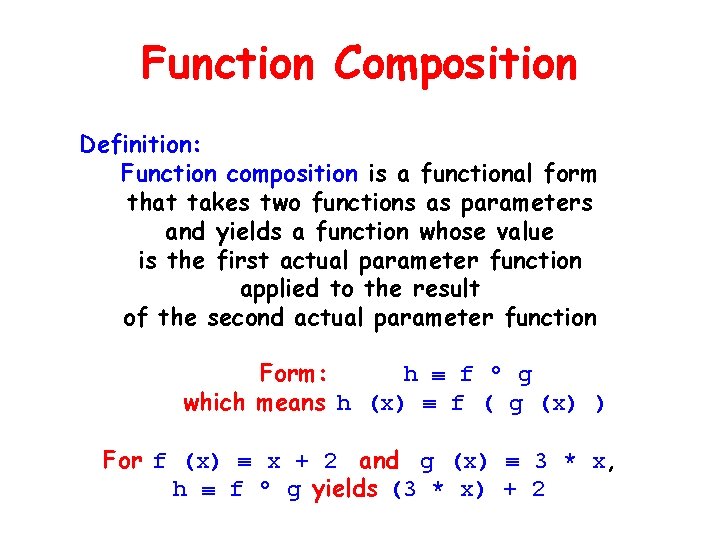 Function Composition

Definition:

Function composition is a functional form that takes two functions as parameters and yields a function whose value is the first actual parameter function applied to the result of the second actual parameter function

Form: $h \equiv f \circ g$
which means $h(x) \equiv f(g(x))$

For $f(x) \equiv x + 2$ and $g(x) \equiv 3 * x$,
$h \equiv f \circ g$ yields $(3 * x) + 2$